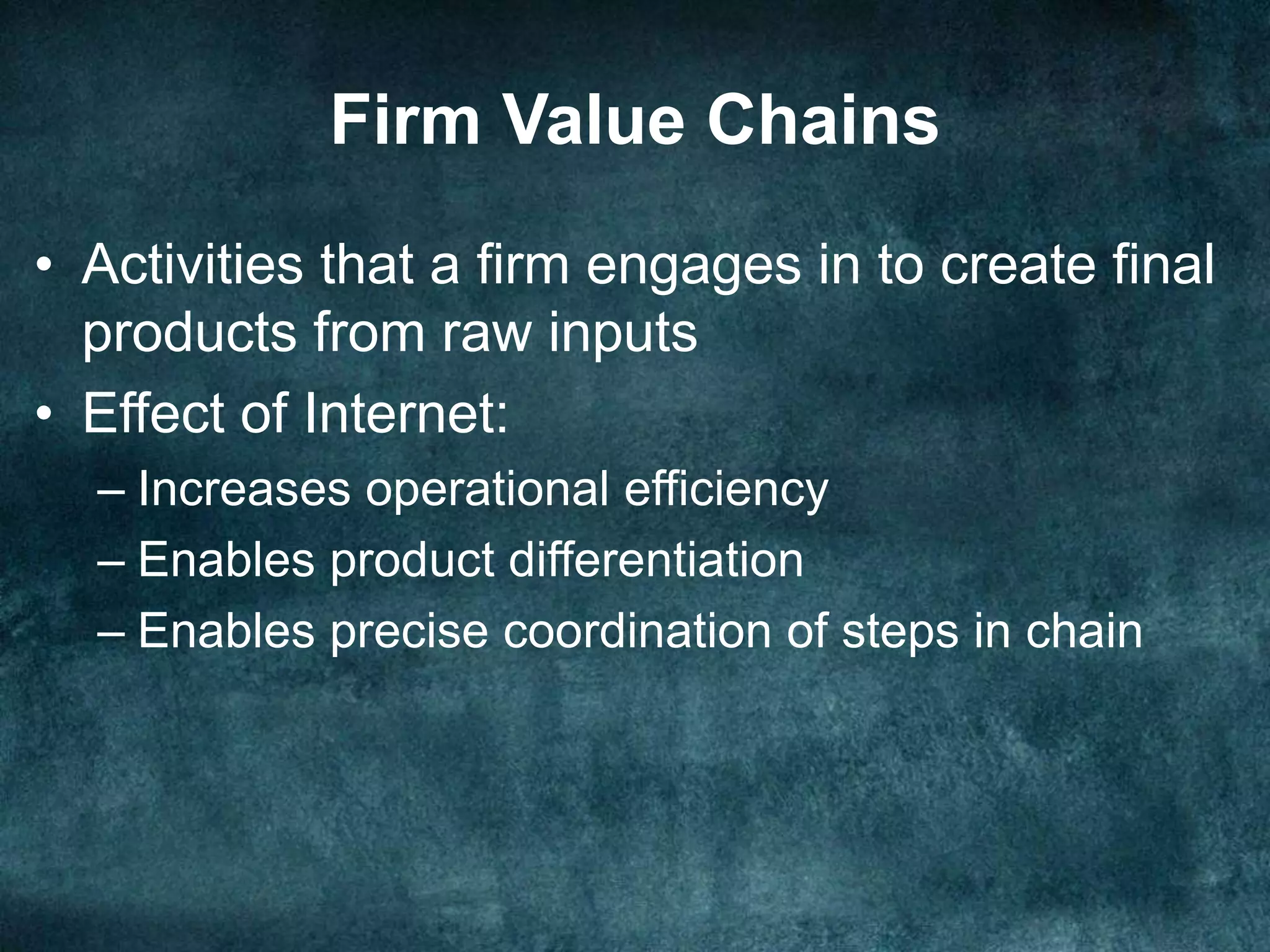 Firm Value Chains

• Activities that a firm engages in to create final products from raw inputs
• Effect of Internet:
– Increases operational efficiency
– Enables product differentiation
– Enables precise coordination of steps in chain